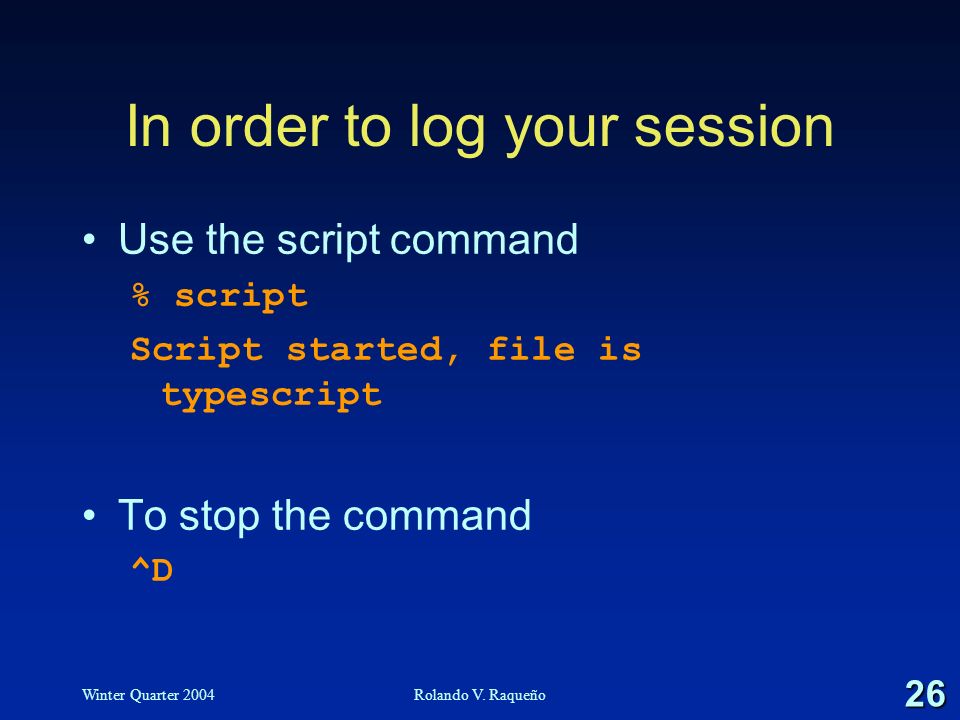 In order to log your session

• Use the script command

% script

Script started, file is typescript

• To stop the command

^D

Winter Quarter 2004

Rolando V. Raqueño

26